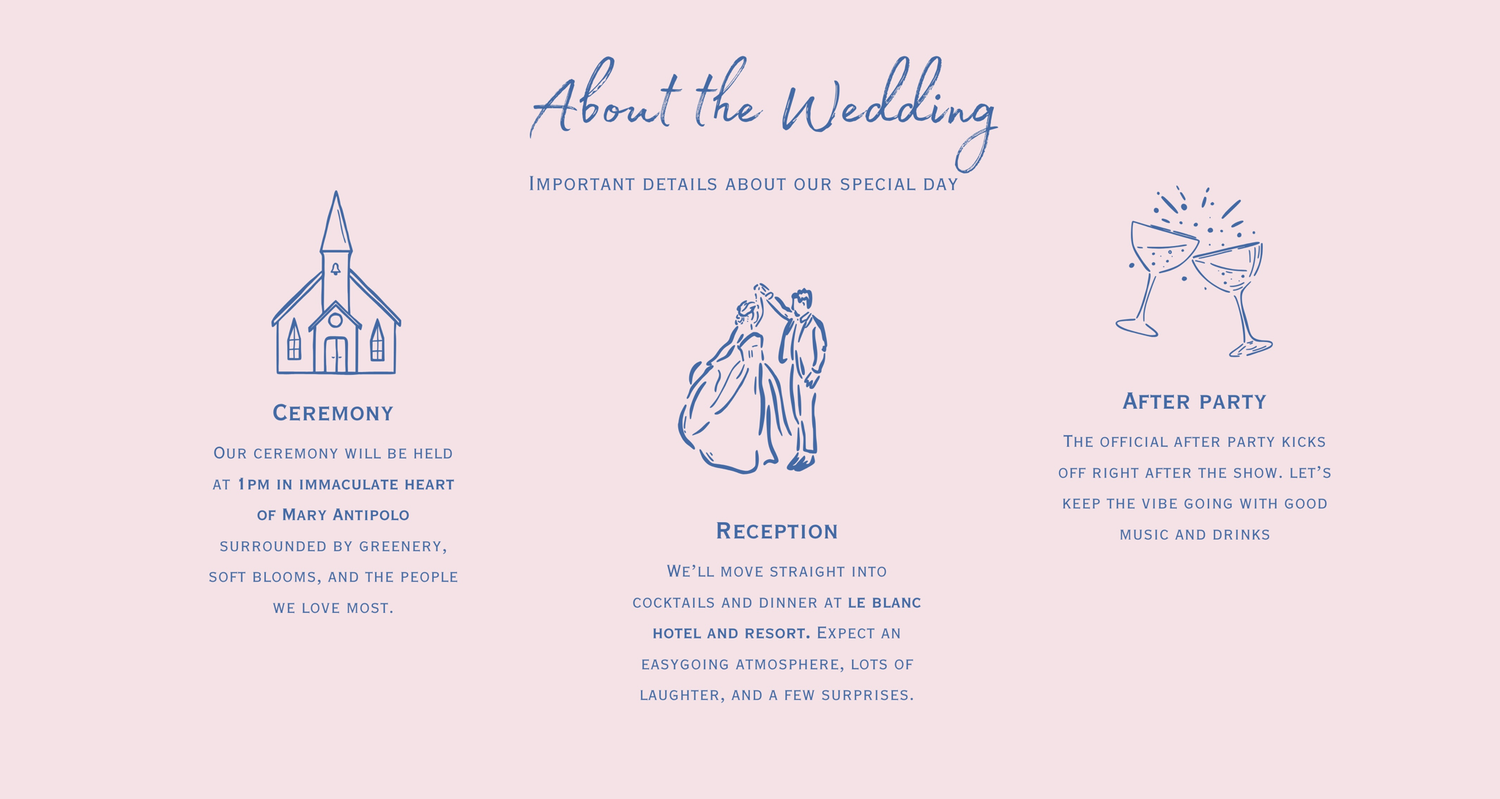 About the Wedding

Important details about our special day

Ceremony

Our ceremony will be held at 1pm in immaculate heart of Mary Antipolo surrounded by greenery, soft blooms, and the people we love most.

Reception

We'll move straight into cocktails and dinner at le blanc hotel and resort. Expect an easygoing atmosphere, lots of laughter, and a few surprises.

After party

The official after party kicks off right after the show. let's keep the vibe going with good music and drinks